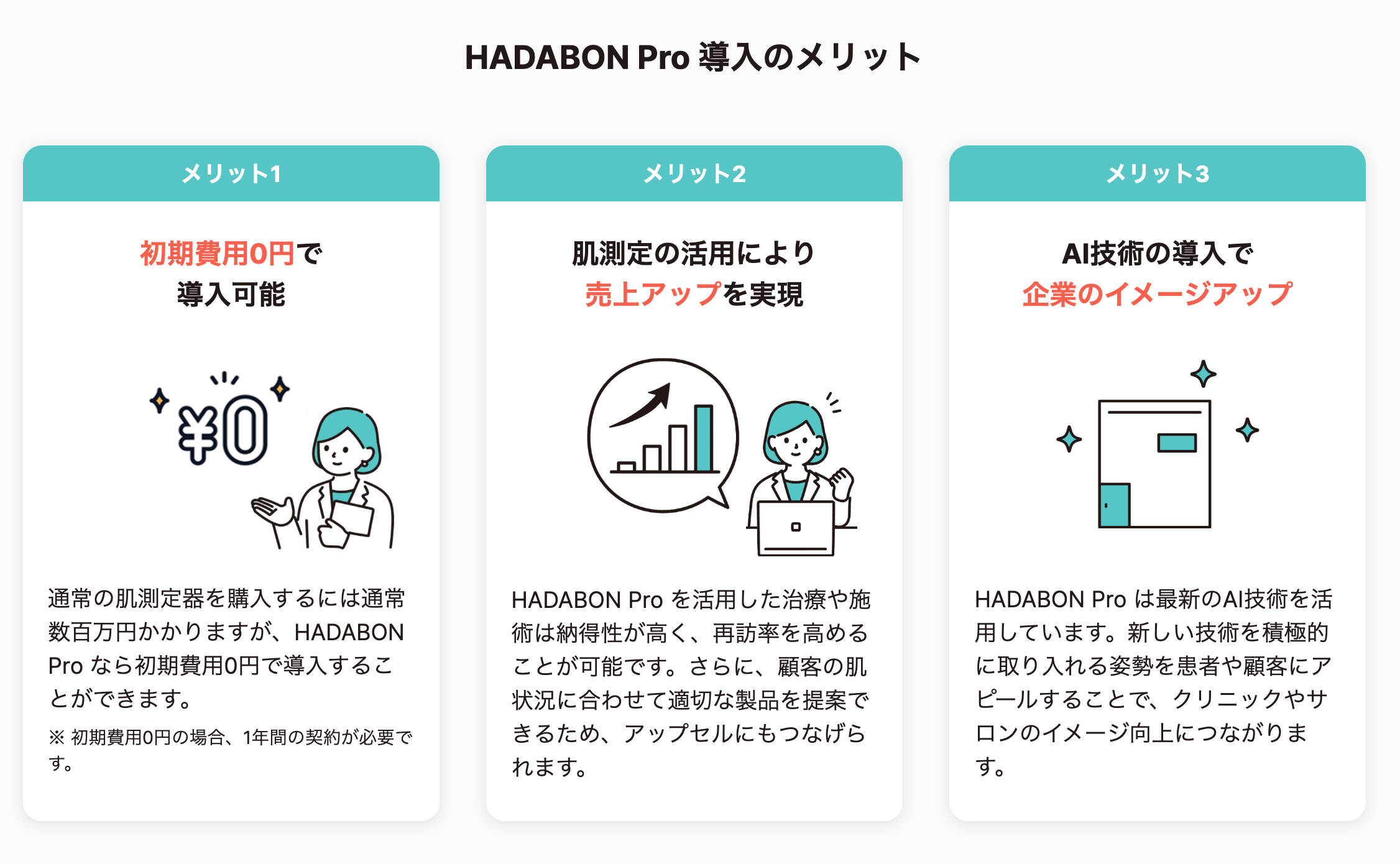 HADABON Pro 導入のメリット

メリット1

初期費用0円で
導入可能

¥0

通常の肌測定器を購入するには通常数百万円かかりますが、HADABON Pro なら初期費用0円で導入することができます。

※ 初期費用0円の場合、1年間の契約が必要です。

メリット2

肌測定の活用により
売上アップを実現

HADABON Pro を活用した治療や施術は納得性が高く、再訪率を高めることが可能です。さらに、顧客の肌状況に合わせて適切な製品を提案できるため、アップセルにもつなげられます。

メリット3

AI技術の導入で
企業のイメージアップ

HADABON Pro は最新のAI技術を活用しています。新しい技術を積極的に取り入れる姿勢を患者や顧客にアピールすることで、クリニックやサロンのイメージ向上につながります。